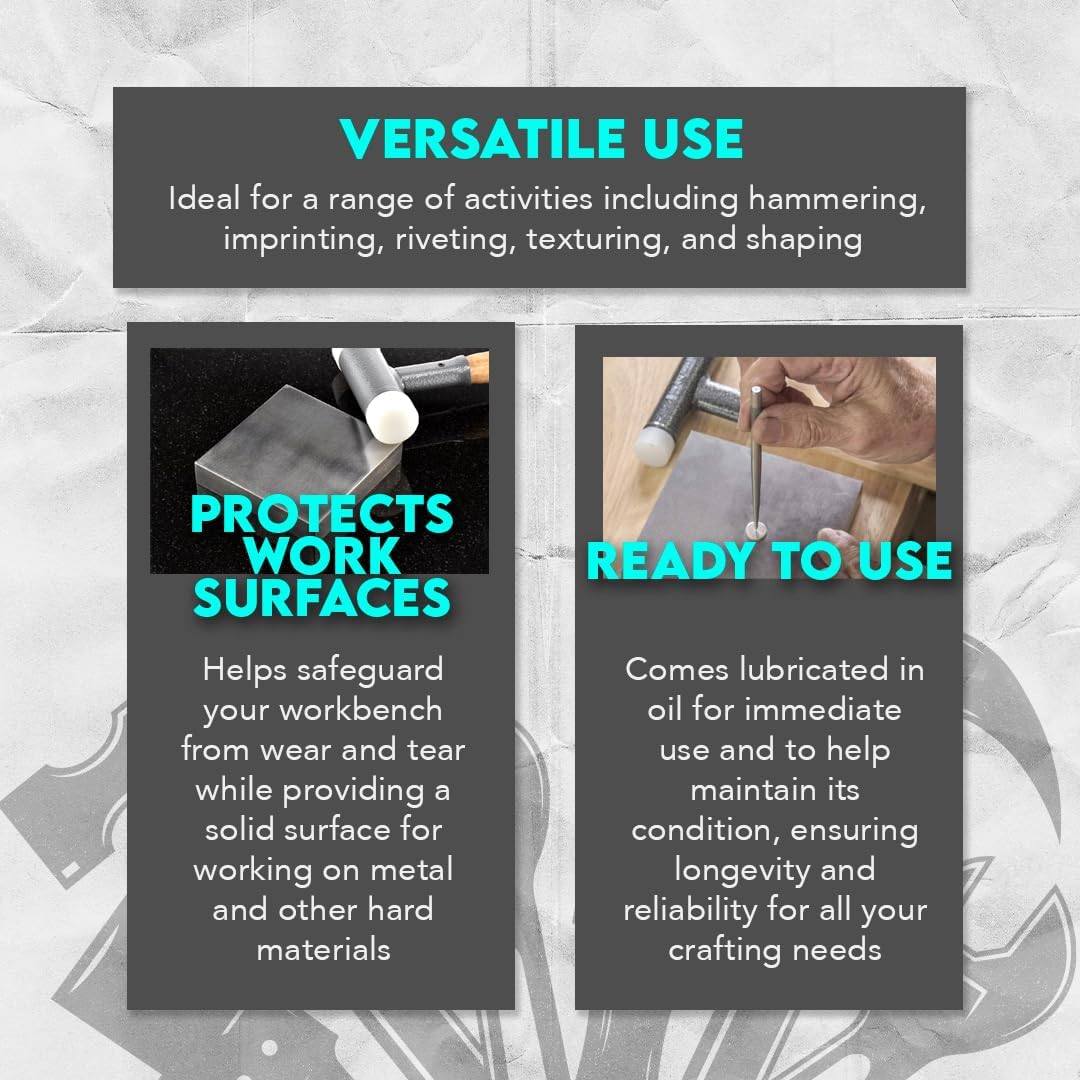 VERSATILE USE

Ideal for a range of activities including hammering, imprinting, riveting, texturing, and shaping

PROTECTS WORK SURFACES

Helps safeguard your workbench from wear and tear while providing a solid surface for working on metal and other hard materials

READY TO USE

Comes lubricated in oil for immediate use and to help maintain its condition, ensuring longevity and reliability for all your crafting needs